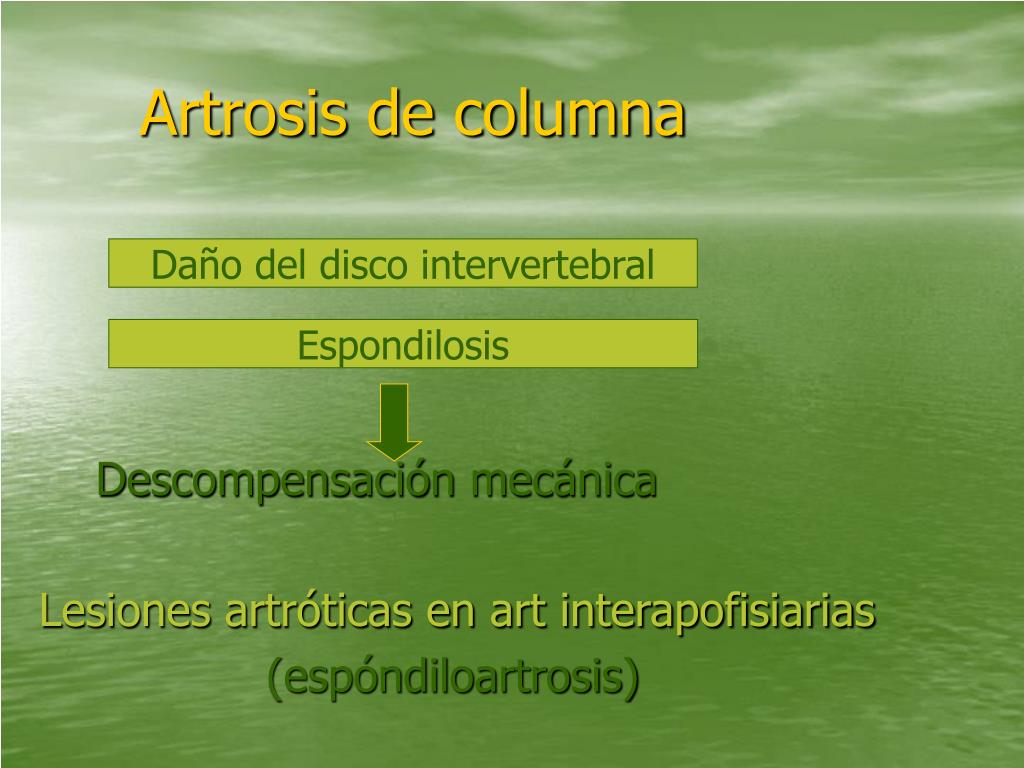 Artrosis de columna

Daño del disco intervertebral

Espondilosis

Descompensación mecánica

Lesiones artróticas en art interapofisiarias (espóndiloartrosis)